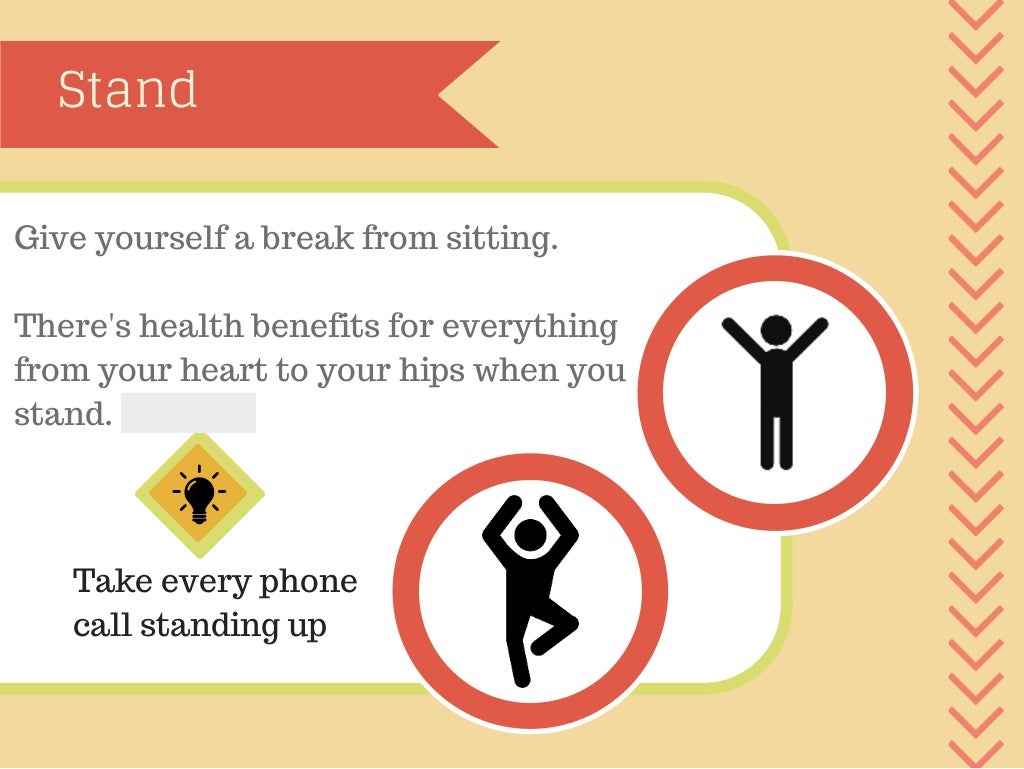 Stand

Give yourself a break from sitting.

There's health benefits for everything from your heart to your hips when you stand.

Take every phone call standing up